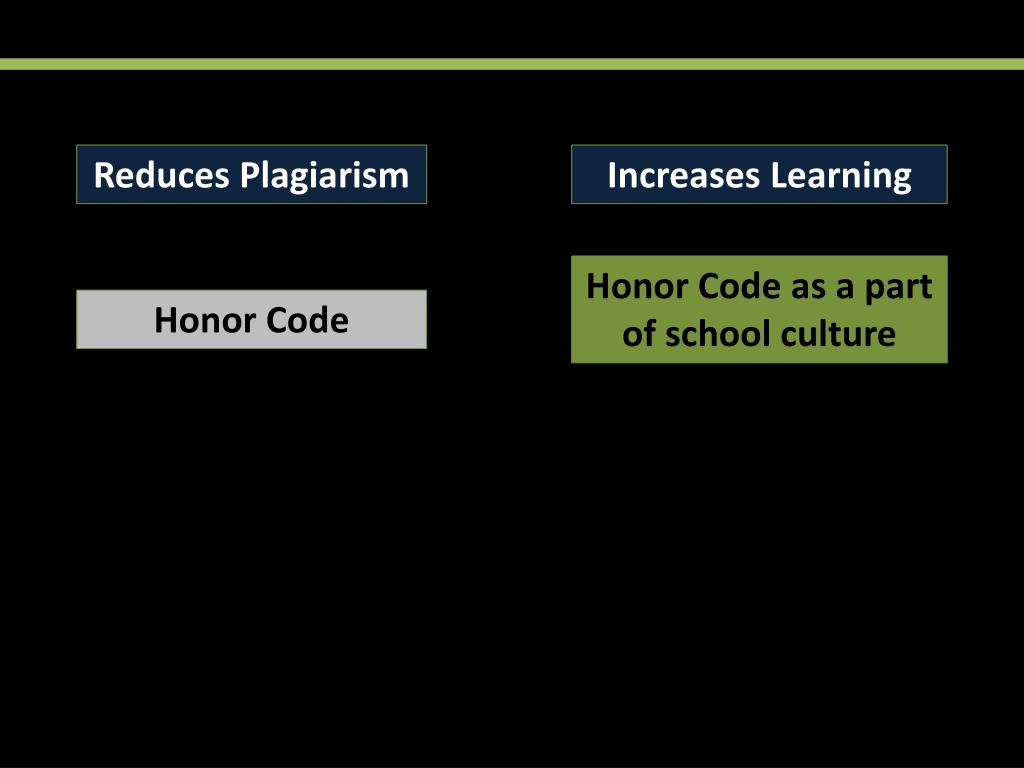 Reduces Plagiarism

Honor Code

Increases Learning

Honor Code as a part of school culture